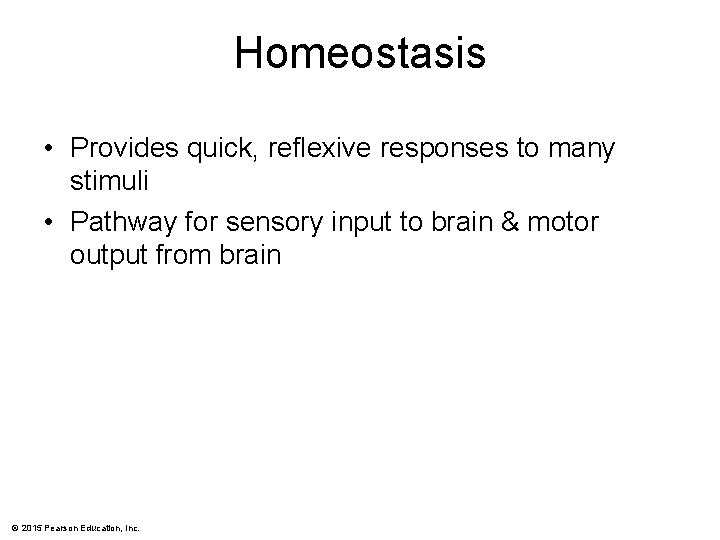 Homeostasis

• Provides quick, reflexive responses to many stimuli

• Pathway for sensory input to brain & motor output from brain

© 2015 Pearson Education, Inc.